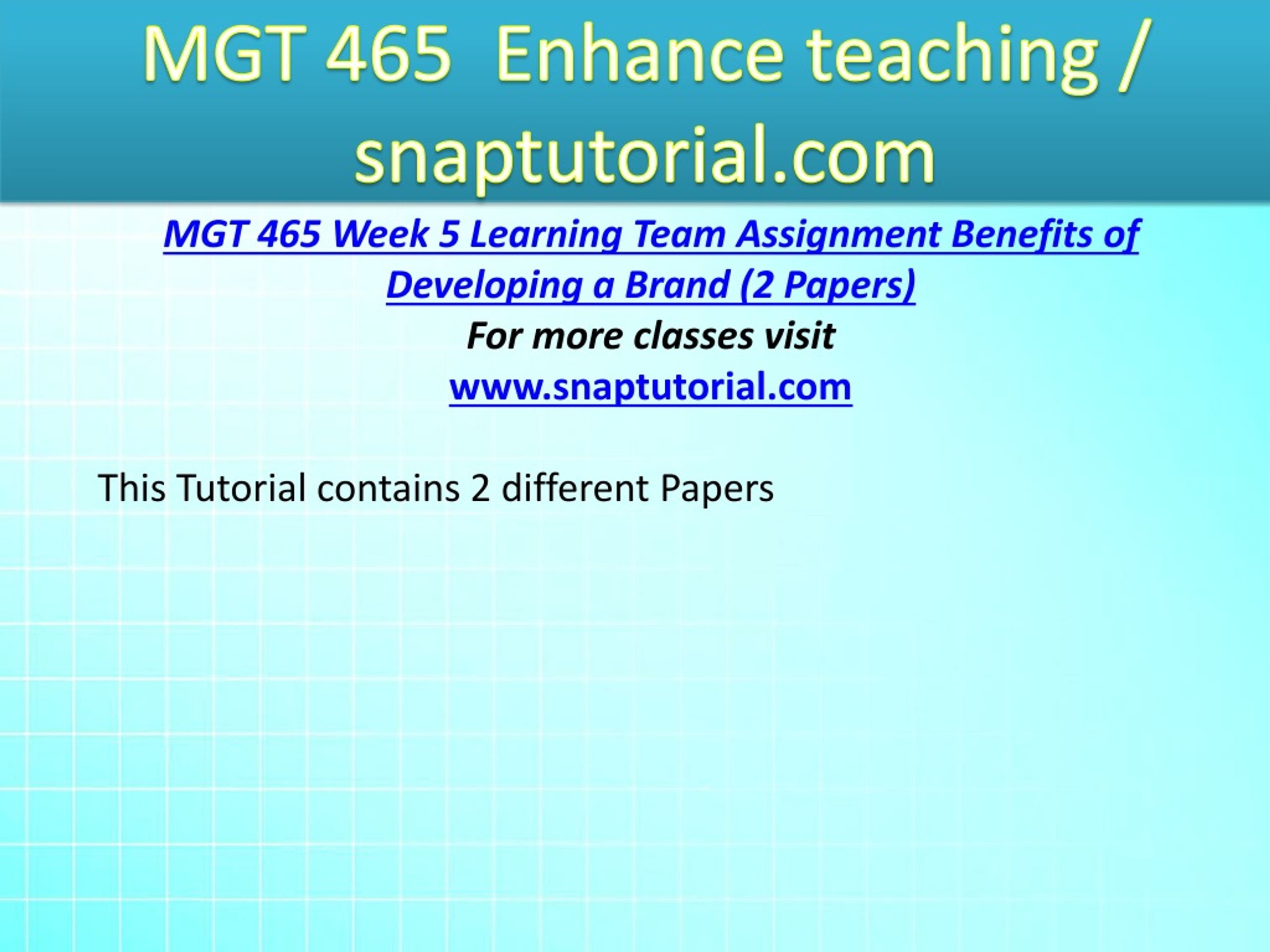 MGT 465  Enhance teaching / snaptutorial.com

MGT 465 Week 5 Learning Team Assignment Benefits of Developing a Brand (2 Papers)

For more classes visit

www.snaptutorial.com

This Tutorial contains 2 different Papers